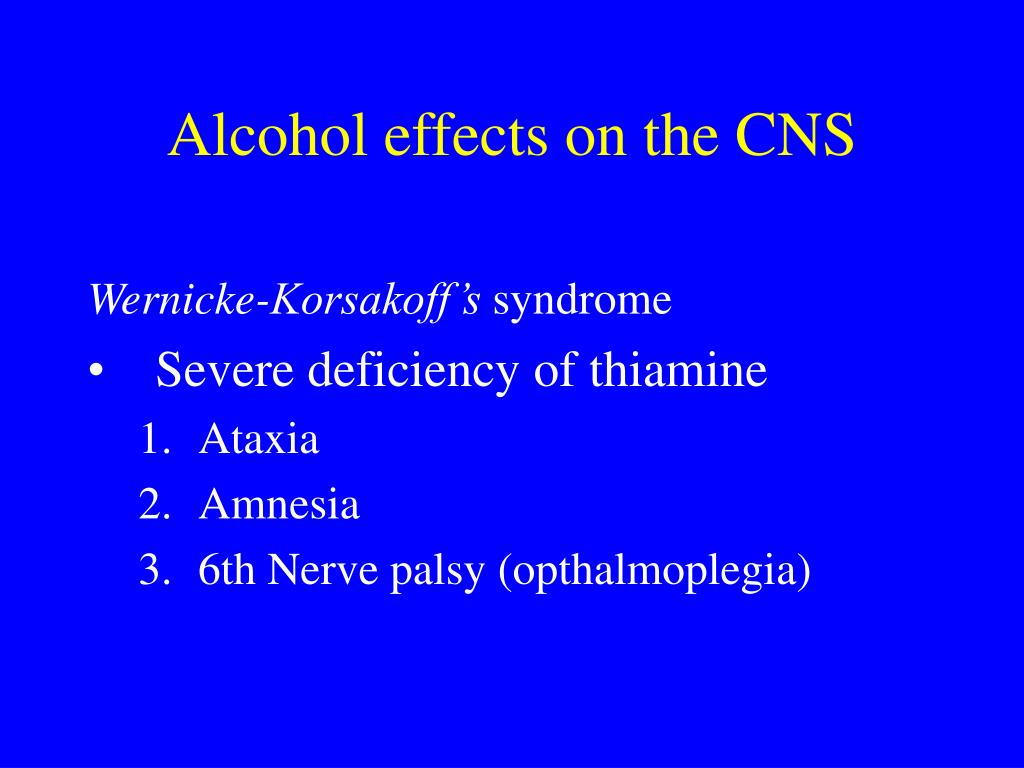 Alcohol effects on the CNS

Wernicke-Korsakoff's syndrome

• Severe deficiency of thiamine
1. Ataxia
2. Amnesia
3. 6th Nerve palsy (opthalmoplegia)